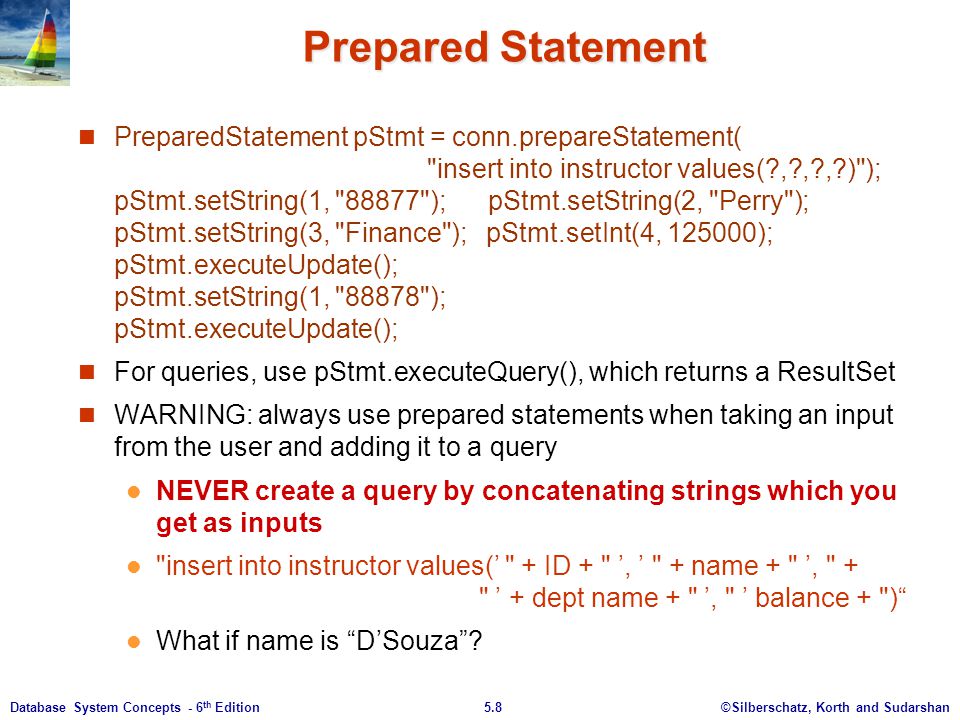 Prepared Statement

PreparedStatement pStmt = conn.prepareStatement(
"insert into instructor values(?,?,?,?)");
pStmt.setString(1, "88877"); pStmt.setString(2, "Perry");
pStmt.setString(3, "Finance"); pStmt.setInt(4, 125000);
pStmt.executeUpdate();
pStmt.setString(1, "88878");
pStmt.executeUpdate();

For queries, use pStmt.executeQuery(), which returns a ResultSet

WARNING: always use prepared statements when taking an input from the user and adding it to a query

NEVER create a query by concatenating strings which you get as inputs

"insert into instructor values(’ " + ID + " ’, ’ " + name + " ’, " + " ’ + dept name + " ’, " ’ balance + ")“

What if name is “D’Souza”?

Database System Concepts - 6th Edition 5.8 ©Silberschatz, Korth and Sudarshan